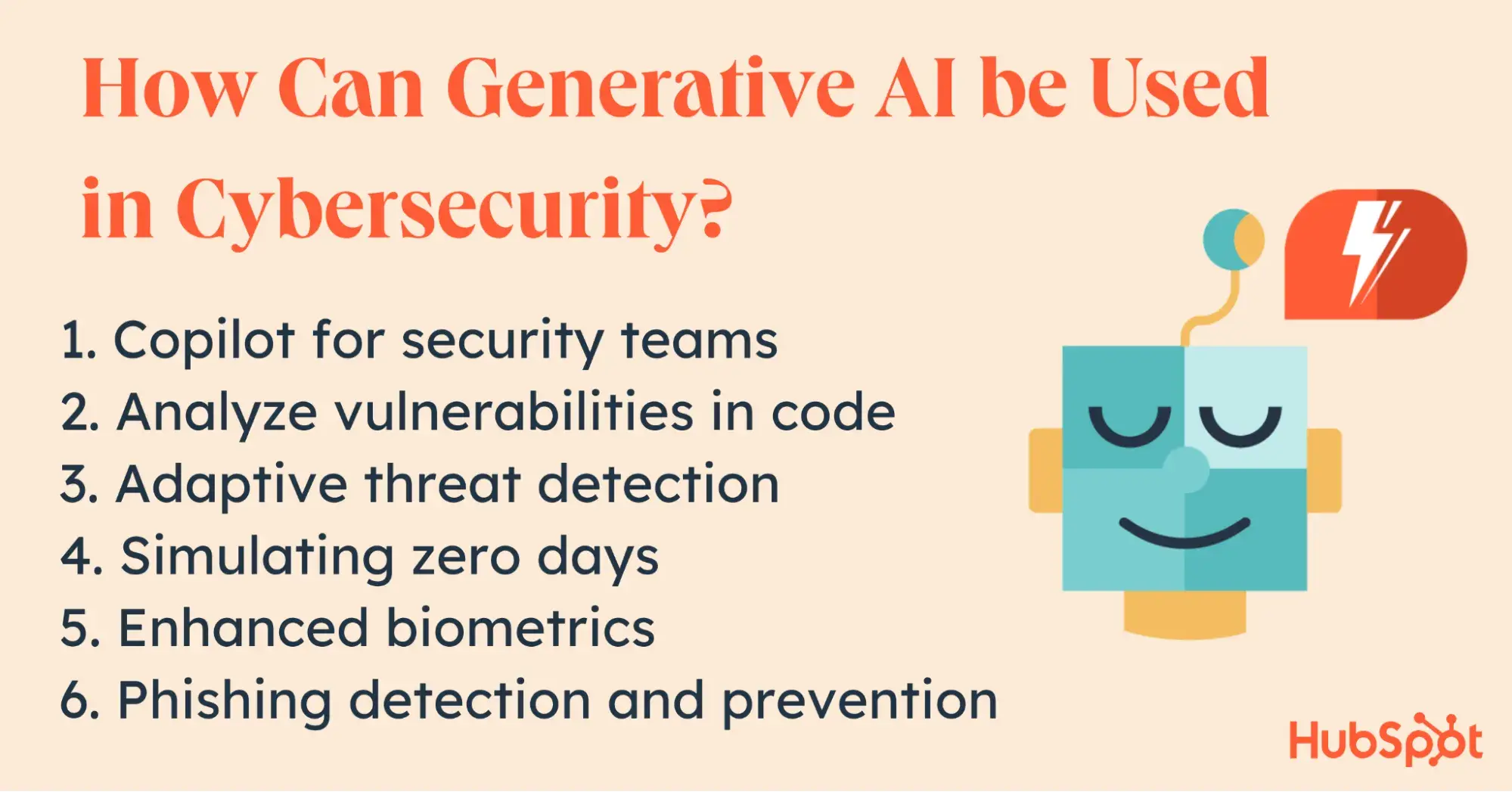 How Can Generative AI be Used in Cybersecurity?

1. Copilot for security teams
2. Analyze vulnerabilities in code
3. Adaptive threat detection
4. Simulating zero days
5. Enhanced biometrics
6. Phishing detection and prevention

HubSpot